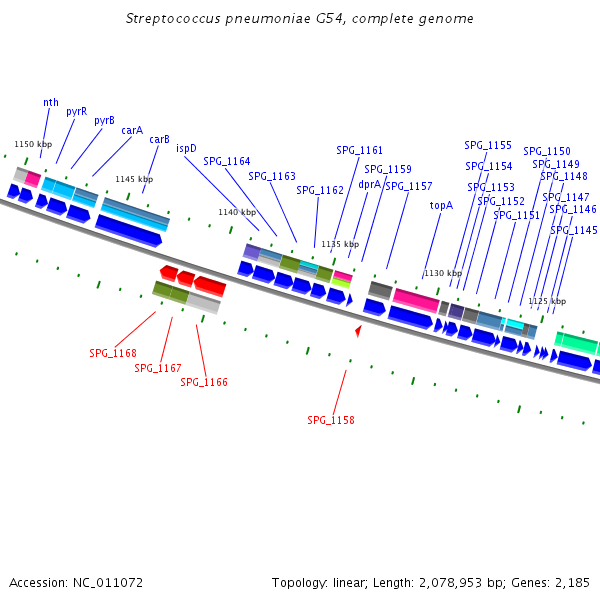 Streptococcus pneumoniae G54, complete genome

nth
pyrR
pyrB
carA
carB
ispD
SPG_1164
SPG_1163
SPG_1162
SPG_1161
SPG_1159
dprA
SPG_1157
topA
SPG_1155
SPG_1154
SPG_1153
SPG_1152
SPG_1151
SPG_1150
SPG_1149
SPG_1148
SPG_1147
SPG_1146
SPG_1145

1150 kbp
1145 kbp
1140 kbp
1135 kbp
1130 kbp
1125 kbp

SPG_1168
SPG_1167
SPG_1166
SPG_1158

Accession: NC_011072
Topology: linear; Length: 2,078,953 bp; Genes: 2,185